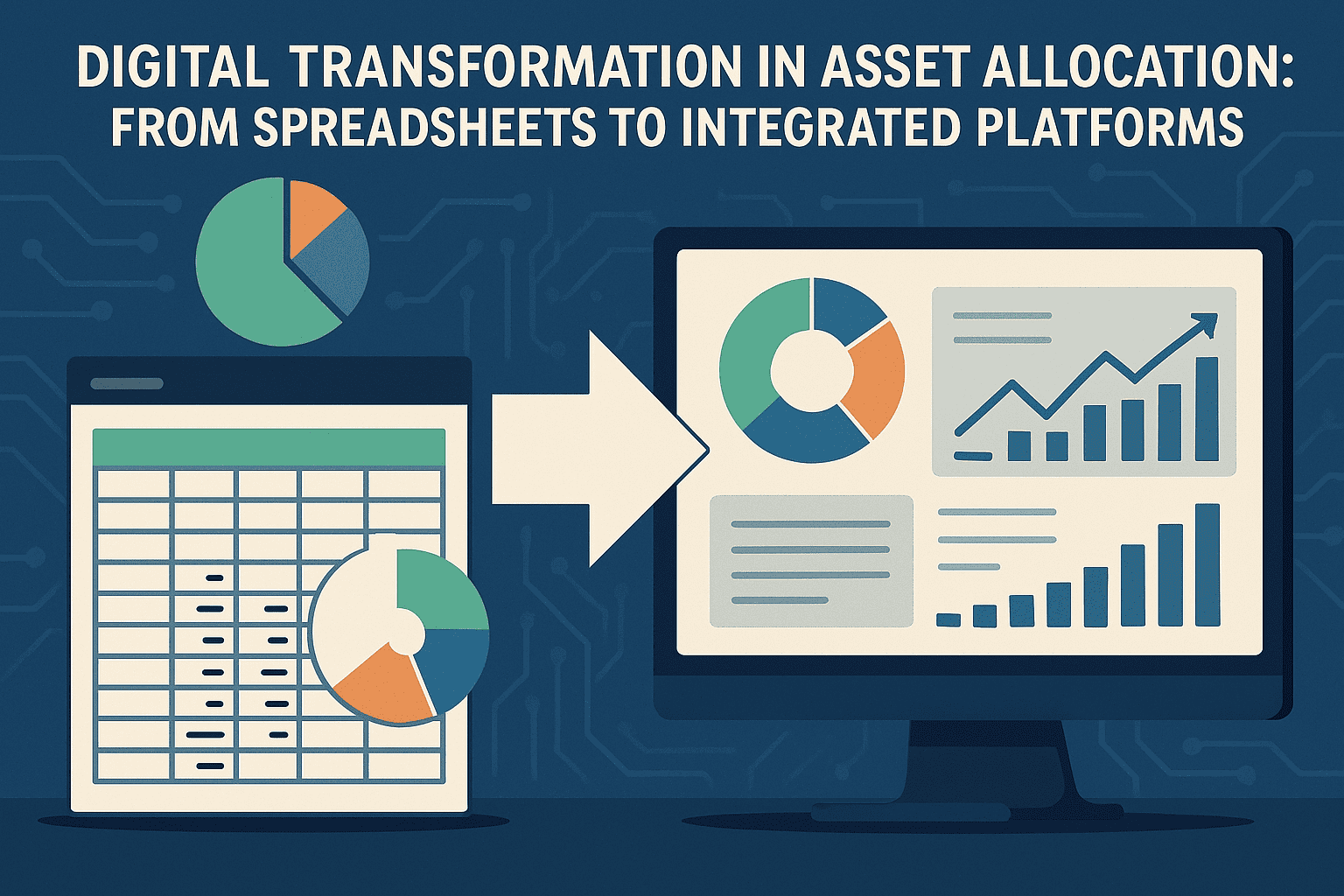 DIGITAL TRANSFORMATION IN ASSET ALLOCATION: FROM SPREADSHEETS TO INTEGRATED PLATFORMS